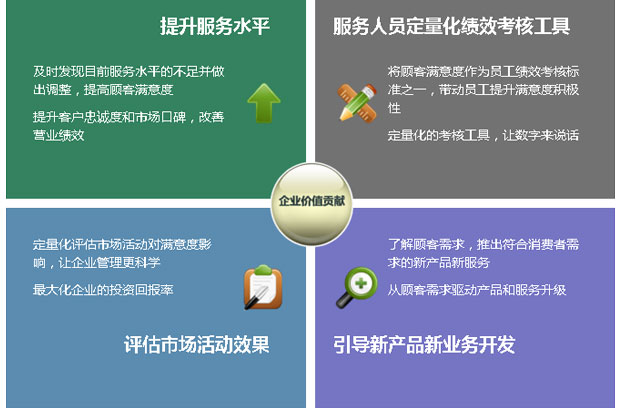 提升服务水平

及时发现目前服务水平的不足并做出调整，提高顾客满意度

提升客户忠诚度和市场口碑，改善营业绩效

服务人员定量化绩效考核工具

将顾客满意度作为员工绩效考核标准之一，带动员工提升满意度积极性

定量化的考核工具，让数字来说话

企业价值贡献

定量化评估市场活动对满意度影响，让企业管理更科学

最大化企业的投资回报率

评估市场活动效果

了解顾客需求，推出符合消费者需求的新产品新服务

从顾客需求驱动产品和服务升级

引导新产品新业务开发